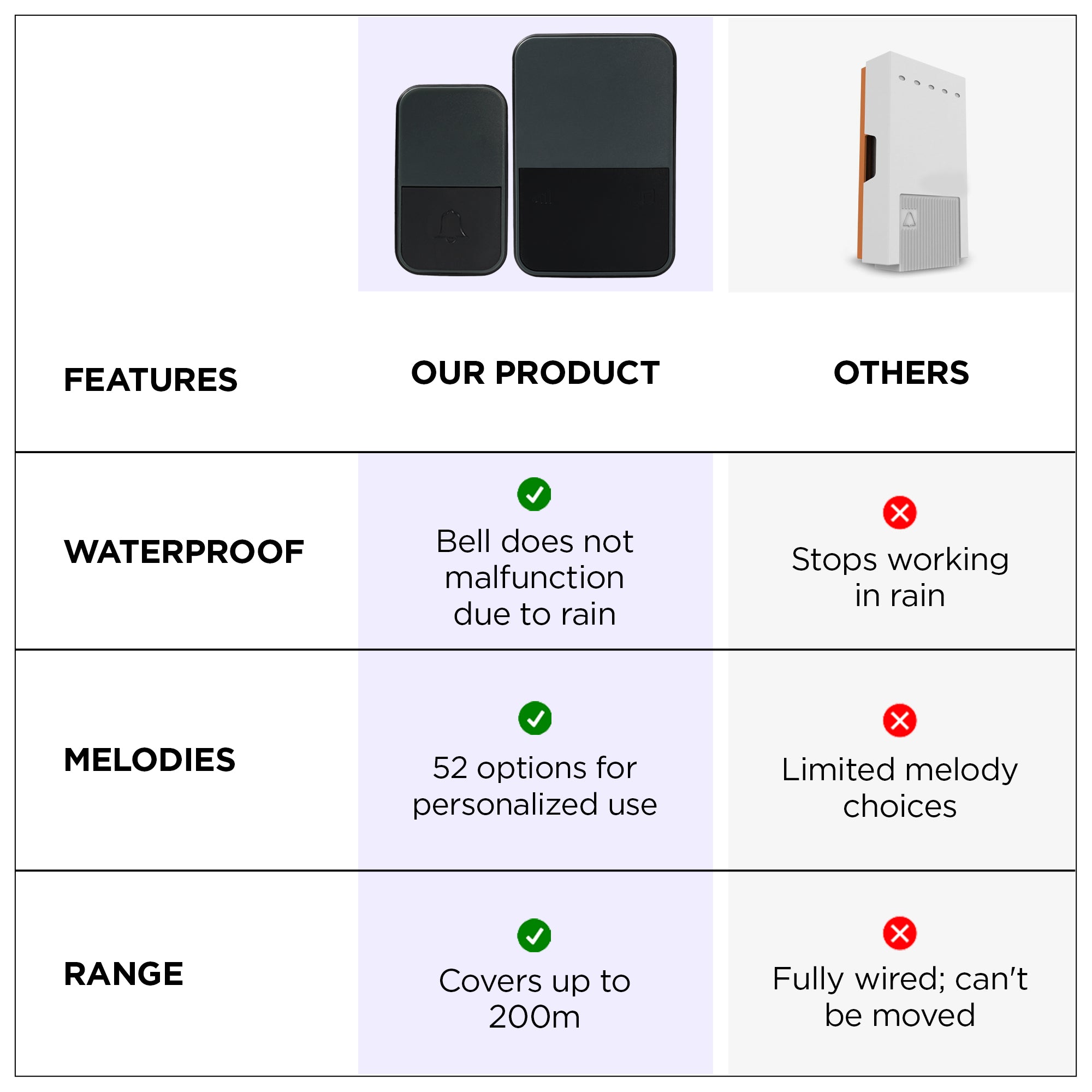 | FEATURES | OUR PRODUCT | OTHERS |
|---|---|---|
| WATERPROOF | Bell does not malfunction due to rain | Stops working in rain |
| MELODIES | 52 options for personalized use | Limited melody choices |
| RANGE | Covers up to 200m | Fully wired; can't be moved |